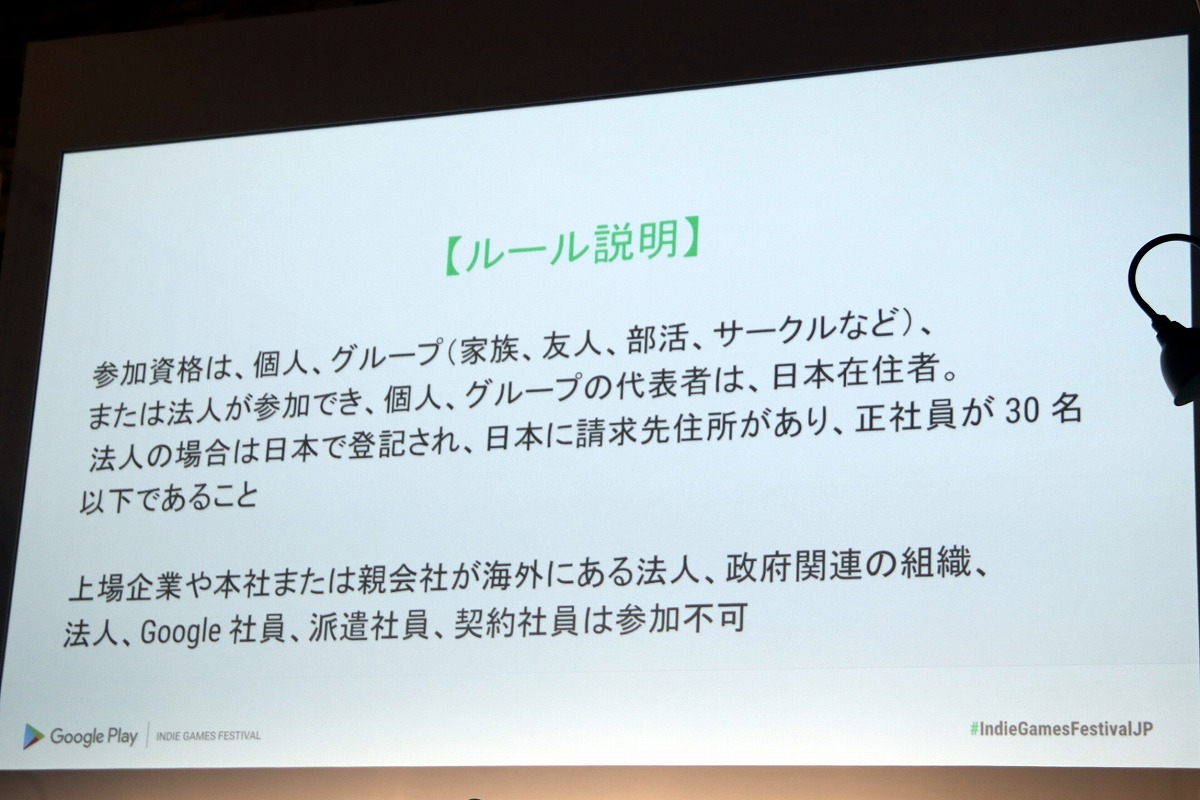 【ルール説明】

参加資格は、個人、グループ(家族、友人、部活、サークルなど)、または法人が参加でき、個人、グループの代表者は、日本在住者。法人の場合は日本で登記され、日本に請求先住所があり、正社員が 30 名以下であること

上場企業や本社または親会社が海外にある法人、政府関連の組織、法人、Google 社員、派遣社員、契約社員は参加不可

Google Play | INDIE GAMES FESTIVAL

#IndieGamesFestivalJP